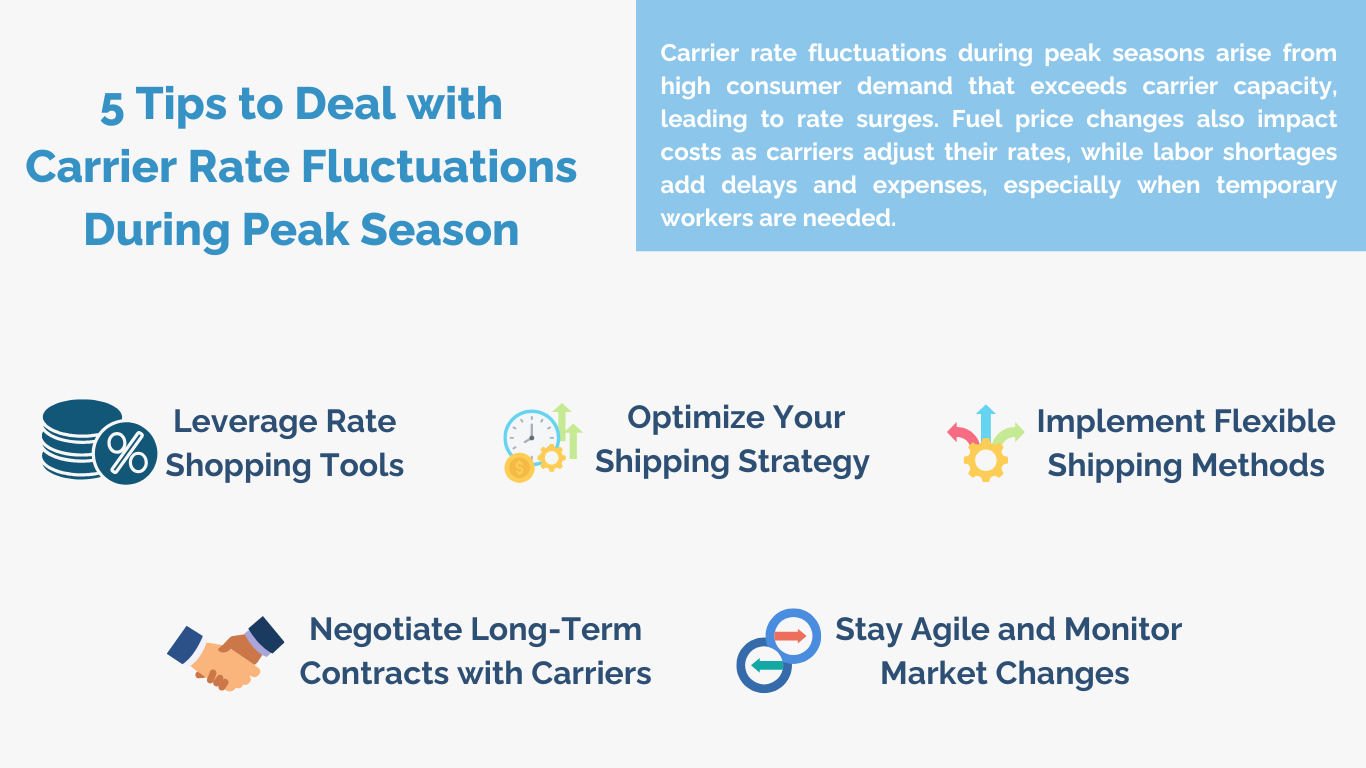 5 Tips to Deal with Carrier Rate Fluctuations During Peak Season

Carrier rate fluctuations during peak seasons arise from high consumer demand that exceeds carrier capacity, leading to rate surges. Fuel price changes also impact costs as carriers adjust their rates, while labor shortages add delays and expenses, especially when temporary workers are needed.

Leverage Rate Shopping Tools

Optimize Your Shipping Strategy

Implement Flexible Shipping Methods

Negotiate Long-Term Contracts with Carriers

Stay Agile and Monitor Market Changes